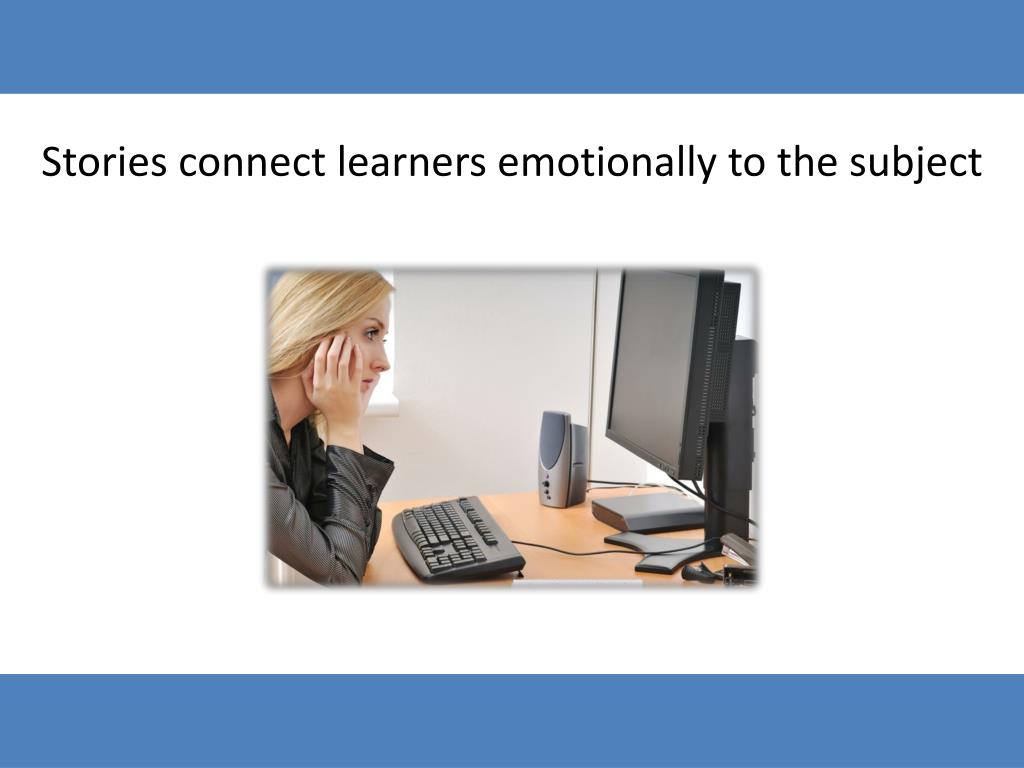 Stories connect learners emotionally to the subject